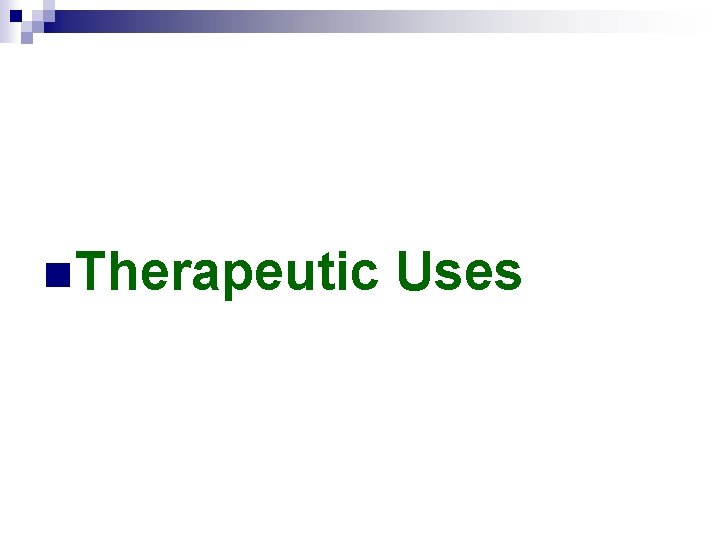 Therapeutic Uses